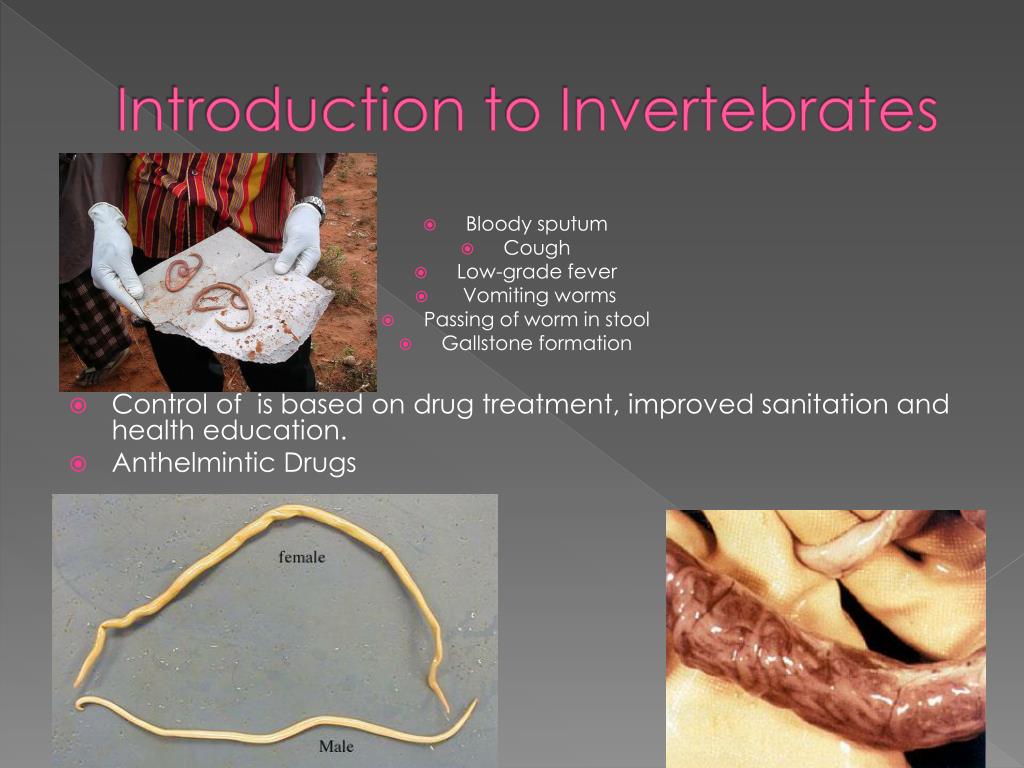 Introduction to Invertebrates

Bloody sputum
Cough
Low-grade fever
Vomiting worms
Passing of worm in stool
Gallstone formation

Control of  is based on drug treatment, improved sanitation and health education.
Anthelmintic Drugs

female
Male